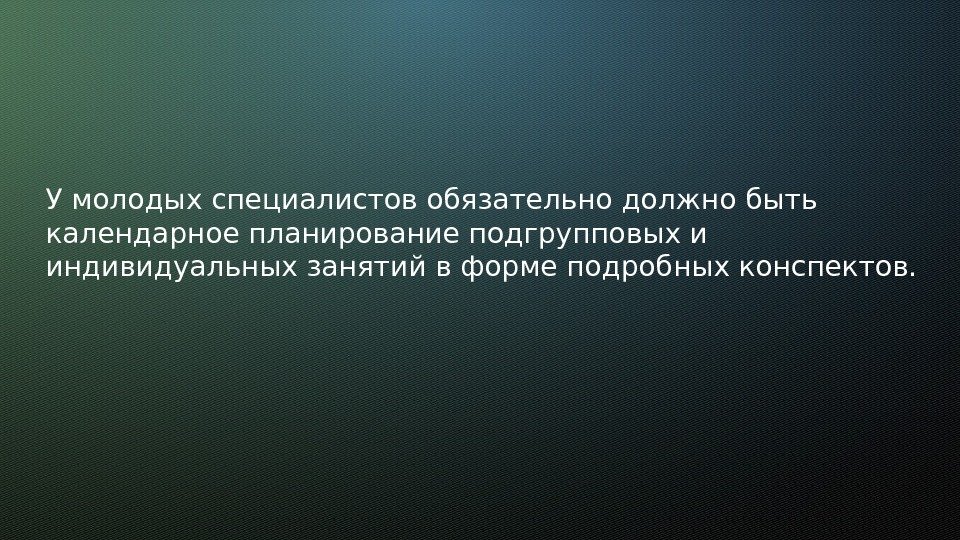 У молодых специалистов обязательно должно быть календарное планирование подгрупповых и индивидуальных занятий в форме подробных конспектов.